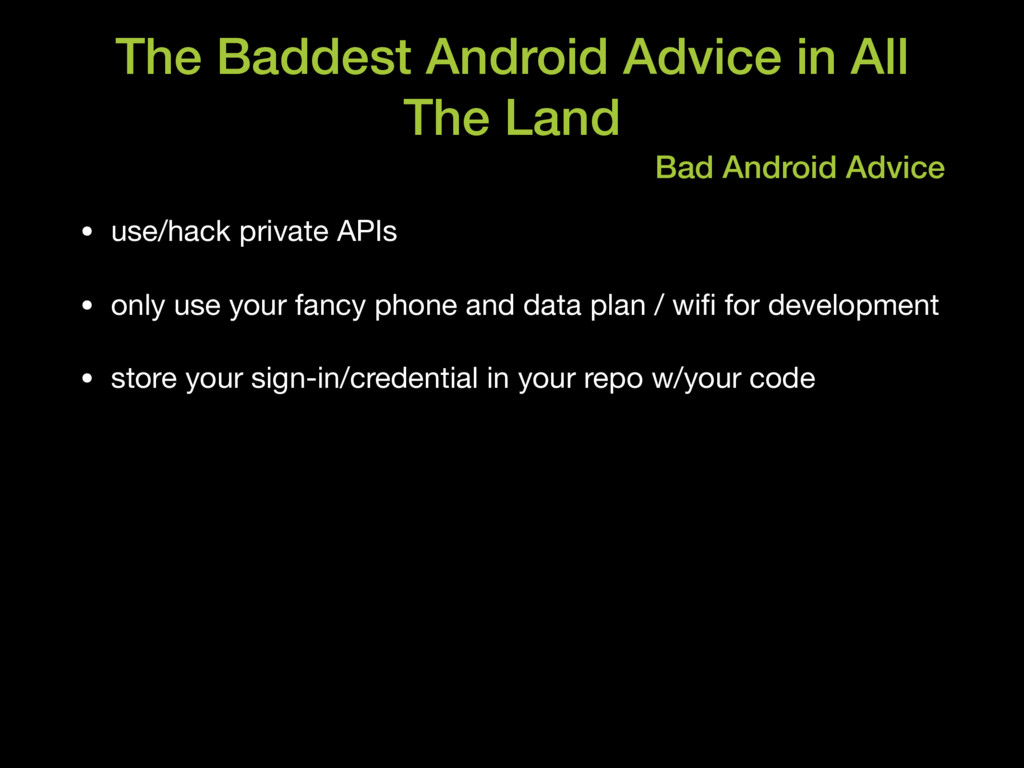 The Baddest Android Advice in All The Land

Bad Android Advice

• use/hack private APIs

• only use your fancy phone and data plan / wifi for development

• store your sign-in/credential in your repo w/your code